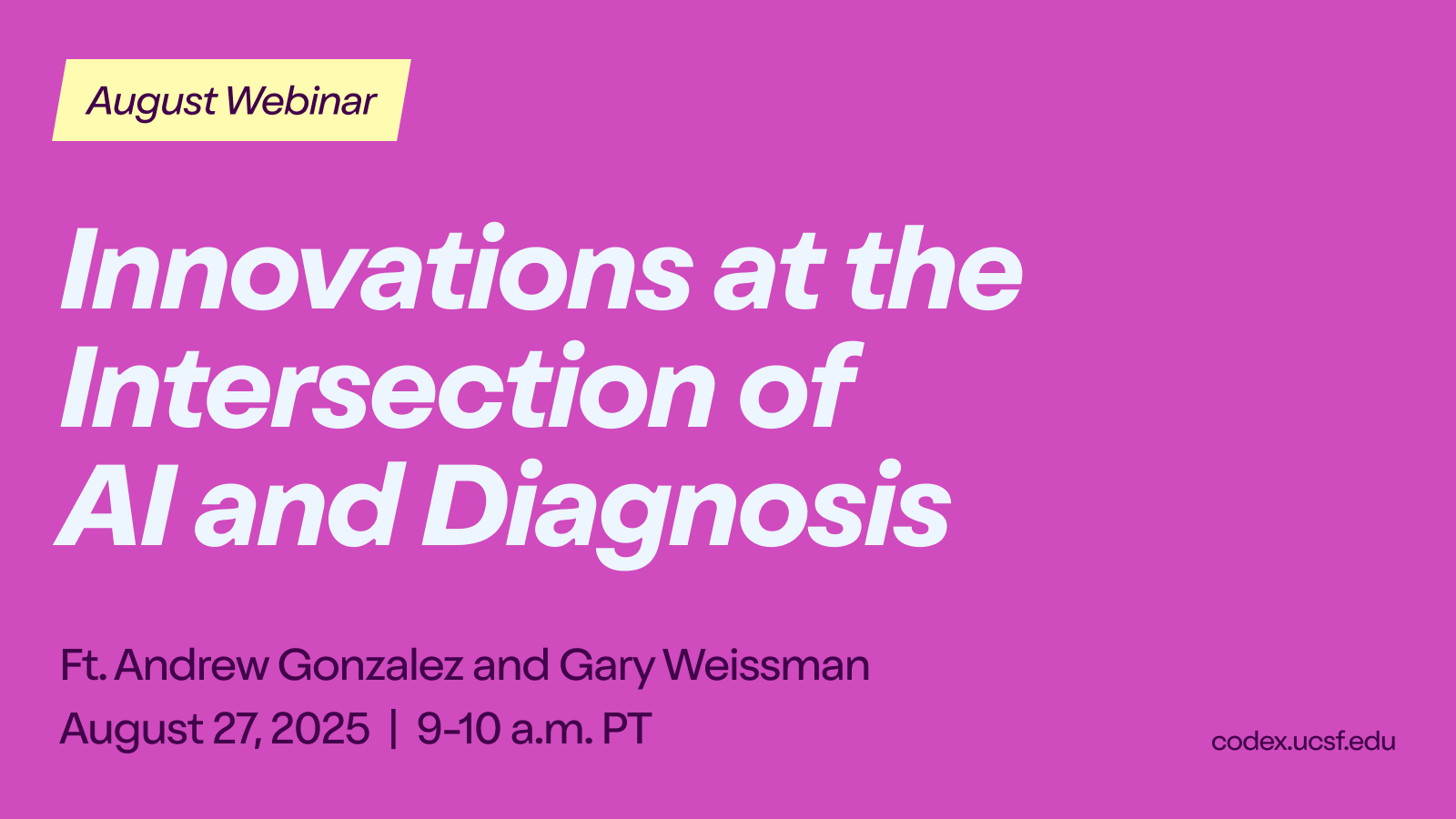 August Webinar

Innovations at the Intersection of AI and Diagnosis

Ft. Andrew Gonzalez and Gary Weissman
August 27, 2025 | 9-10 a.m. PT

codex.ucsf.edu